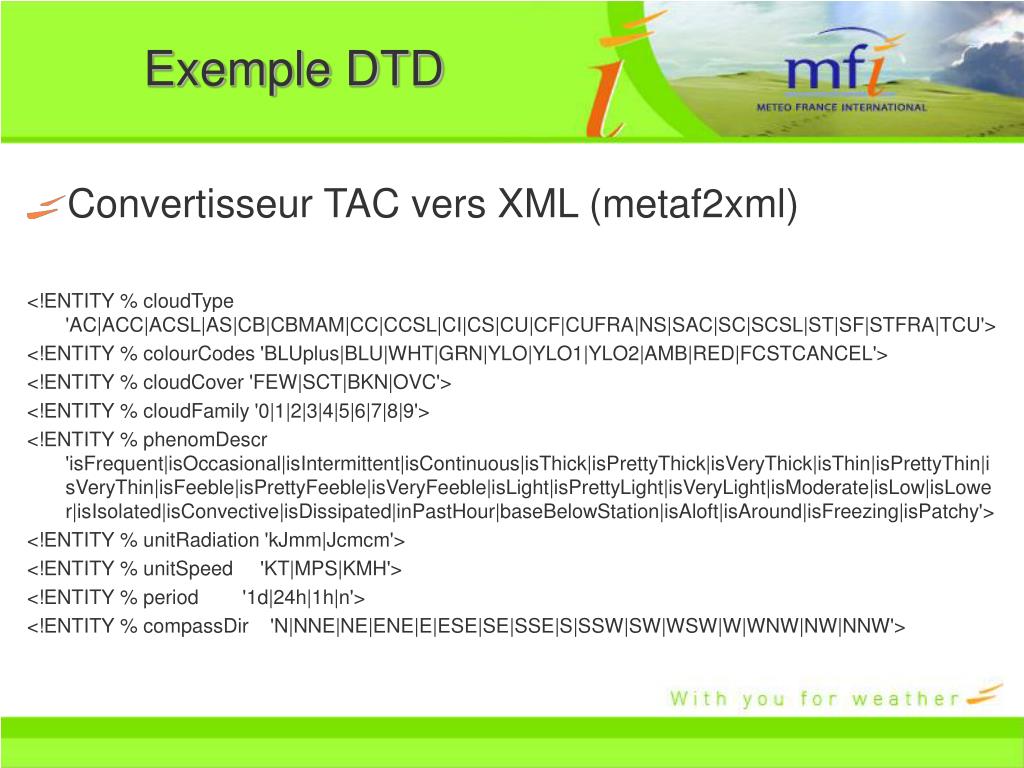 Exemple DTD

mfi
METEO FRANCE INTERNATIONAL

Convertisseur TAC vers XML (metaf2xml)

<!ENTITY % cloudType 'AC|ACC|ACSL|AS|CB|CBMAM|CC|CCSL|CI|CS|CU|CF|CUFRA|NS|SAC|SC|SCSL|ST|SF|STFRA|TCU'>
<!ENTITY % colourCodes 'BLUplus|BLU|WHT|GRN|YLO|YLO1|YLO2|AMB|RED|FCSTCANCEL'>
<!ENTITY % cloudCover 'FEW|SCT|BKN|OVC'>
<!ENTITY % cloudFamily '0|1|2|3|4|5|6|7|8|9'>
<!ENTITY % phenomDescr 'isFrequent|isOccasional|isIntermittent|isContinuous|isThick|isPrettyThick|isVeryThick|isThin|isPrettyThin|isVeryThin|isFeeble|isPrettyFeeble|isVeryFeeble|isLight|isPrettyLight|isVeryLight|isModerate|isLow|isLower|isIsolated|isConvective|isDissipated|inPastHour|baseBelowStation|isAloft|isAround|isFreezing|isPatchy'>
<!ENTITY % unitRadiation 'kJmm|Jcmcm'>
<!ENTITY % unitSpeed 'KT|MPS|KMH'>
<!ENTITY % period '1d|24h|1h|n'>
<!ENTITY % compassDir 'N|NNE|NE|ENE|E|ESE|SE|SSE|S|SSW|SW|WSW|W|WNW|NW|NNW'>

With you for weather